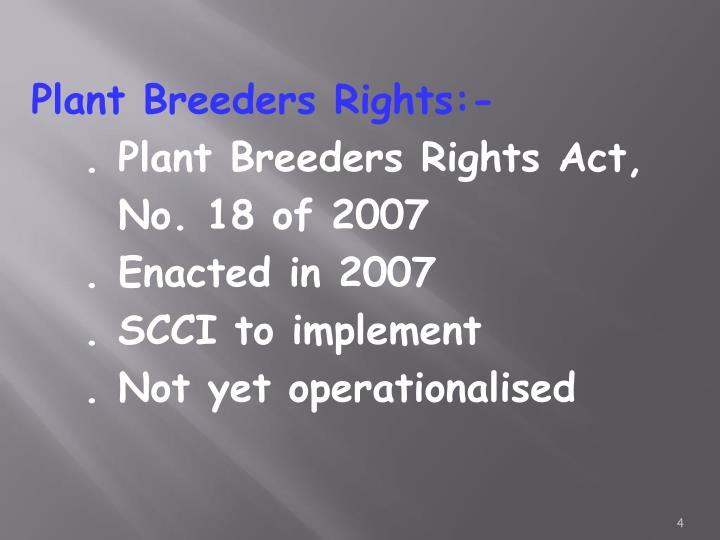 Plant Breeders Rights:-

. Plant Breeders Rights Act, No. 18 of 2007

. Enacted in 2007

. SCCI to implement

. Not yet operationalised

4